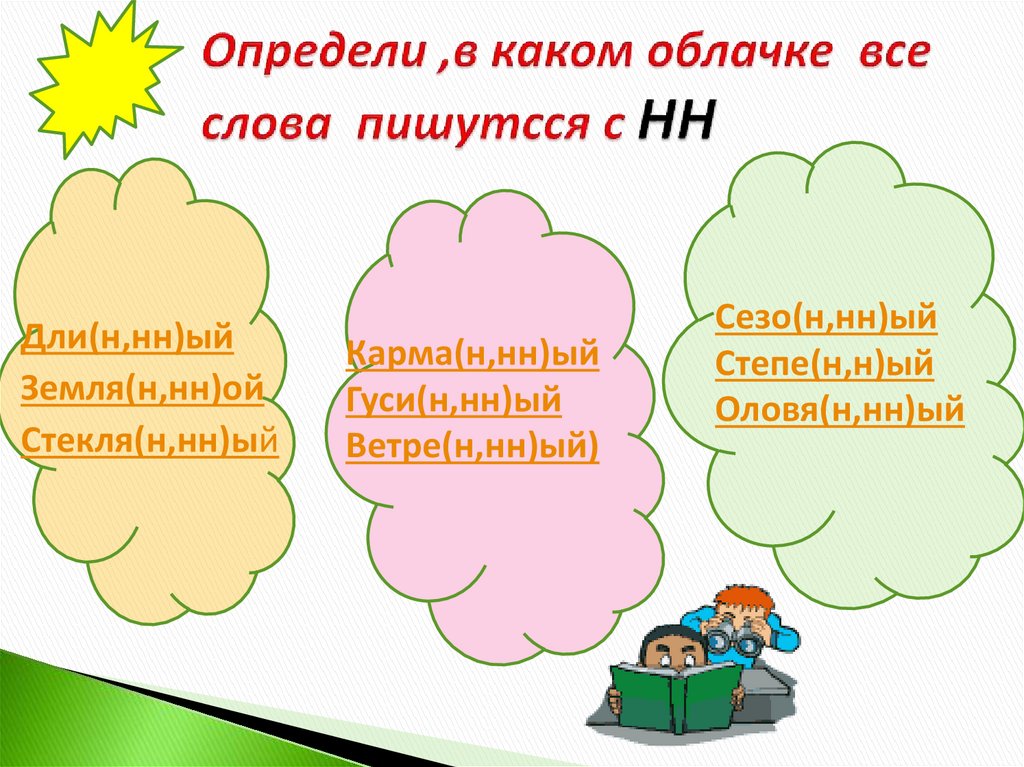 Определи ,в каком облачке все слова пишутсся с НН

Дли(н,нн)ый
Земля(н,нн)ой
Стекля(н,нн)ый

Карма(н,нн)ый
Гуси(н,нн)ый
Ветре(н,нн)ый)

Сезо(н,нн)ый
Степе(н,н)ый
Оловя(н,нн)ый